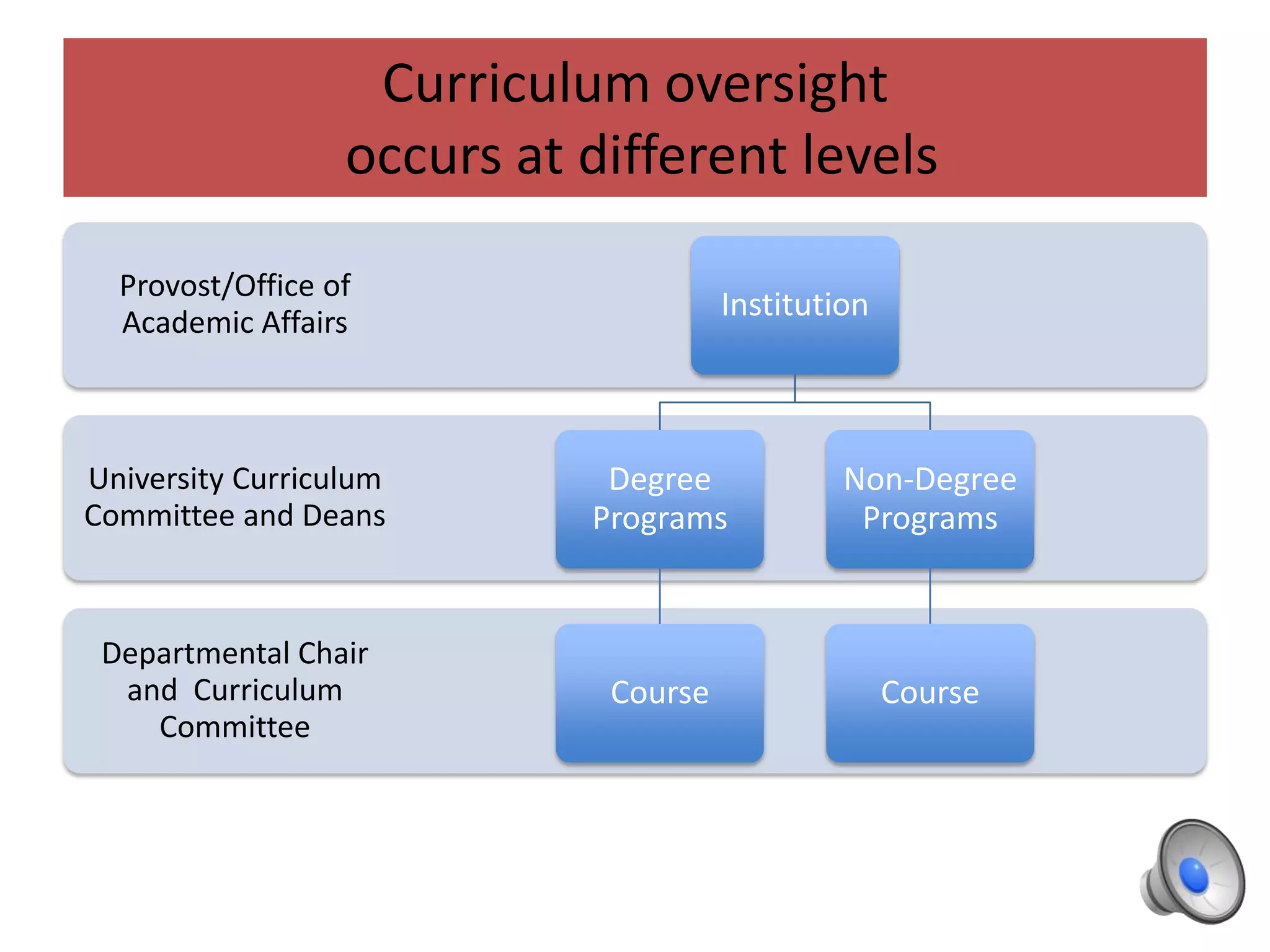 Curriculum oversight occurs at different levels

Provost/Office of Academic Affairs

Institution

University Curriculum Committee and Deans

Degree Programs

Non-Degree Programs

Departmental Chair and Curriculum Committee

Course

Course